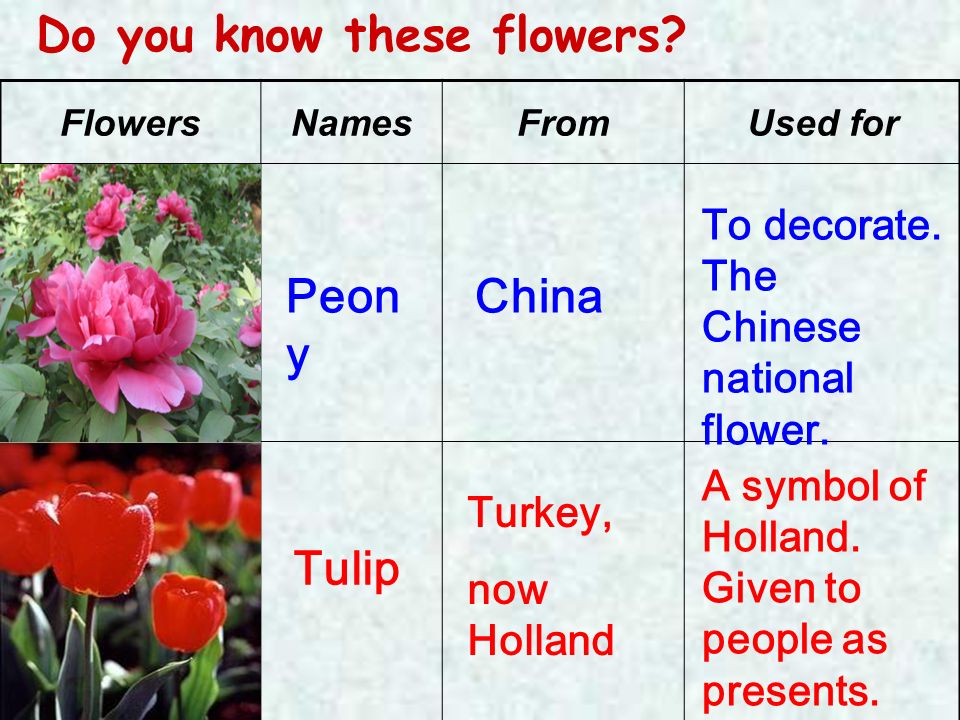 Do you know these flowers?

| Flowers | Names | From | Used for |
|---|---|---|---|
| | Peony | China | To decorate. The Chinese national flower. |
| | Tulip | Turkey, now Holland | A symbol of Holland. Given to people as presents. |